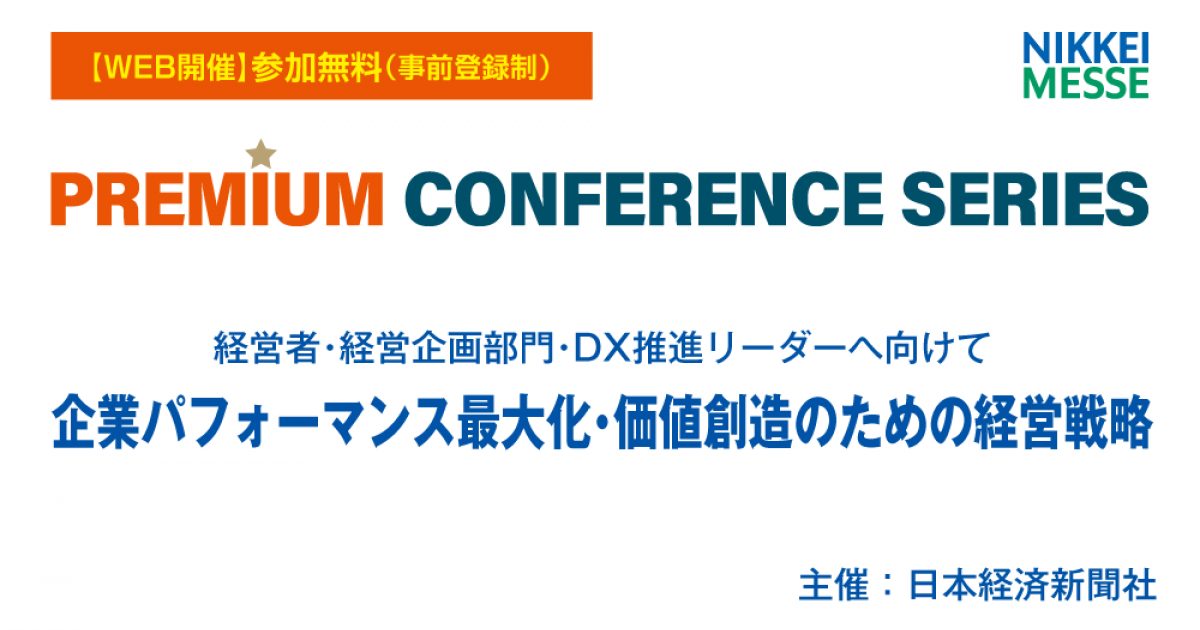 【WEB開催】参加無料（事前登録制）

NIKKEI MESSE

PREMIUM CONFERENCE SERIES

経営者・経営企画部門・DX推進リーダーへ向けて

企業パフォーマンス最大化・価値創造のための経営戦略

主催：日本経済新聞社